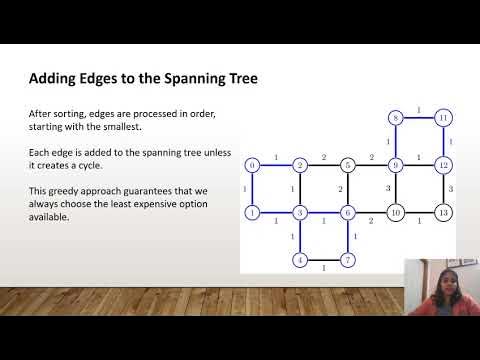 Adding Edges to the Spanning Tree

After sorting, edges are processed in order, starting with the smallest.

Each edge is added to the spanning tree unless it creates a cycle.

This greedy approach guarantees that we always choose the least expensive option available.

8 1 11
1 1
0 1 2 2 5 2 9 1 12
1 1 2 3 3
1 1 3 1 6 2 10 1 13
1 1
4 1 7